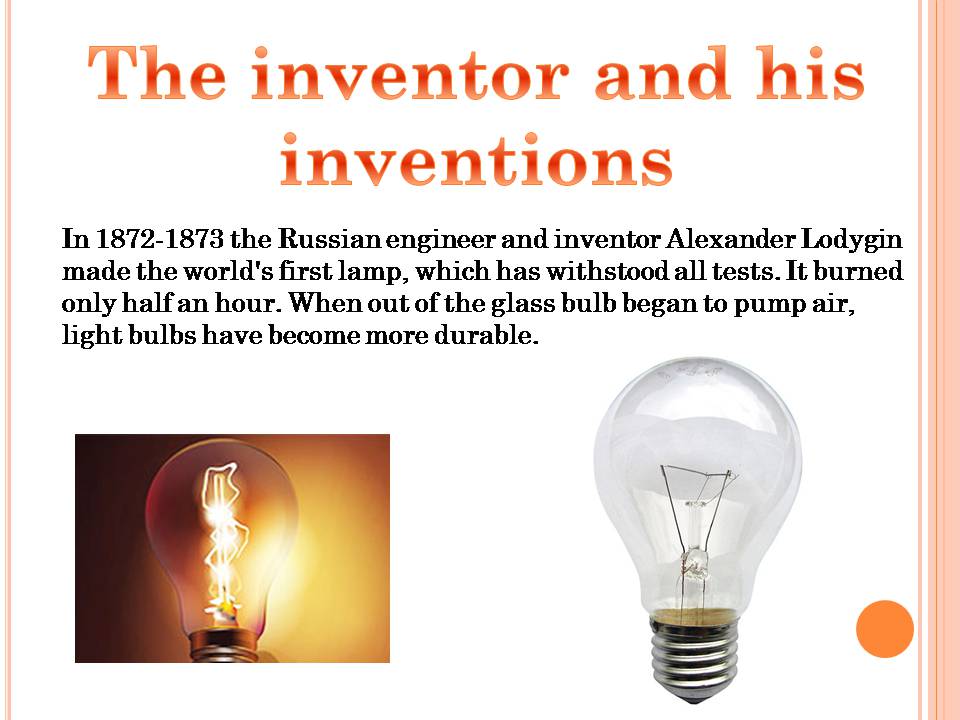 The inventor and his inventions

In 1872-1873 the Russian engineer and inventor Alexander Lodygin made the world's first lamp, which has withstood all tests. It burned only half an hour. When out of the glass bulb began to pump air, light bulbs have become more durable.